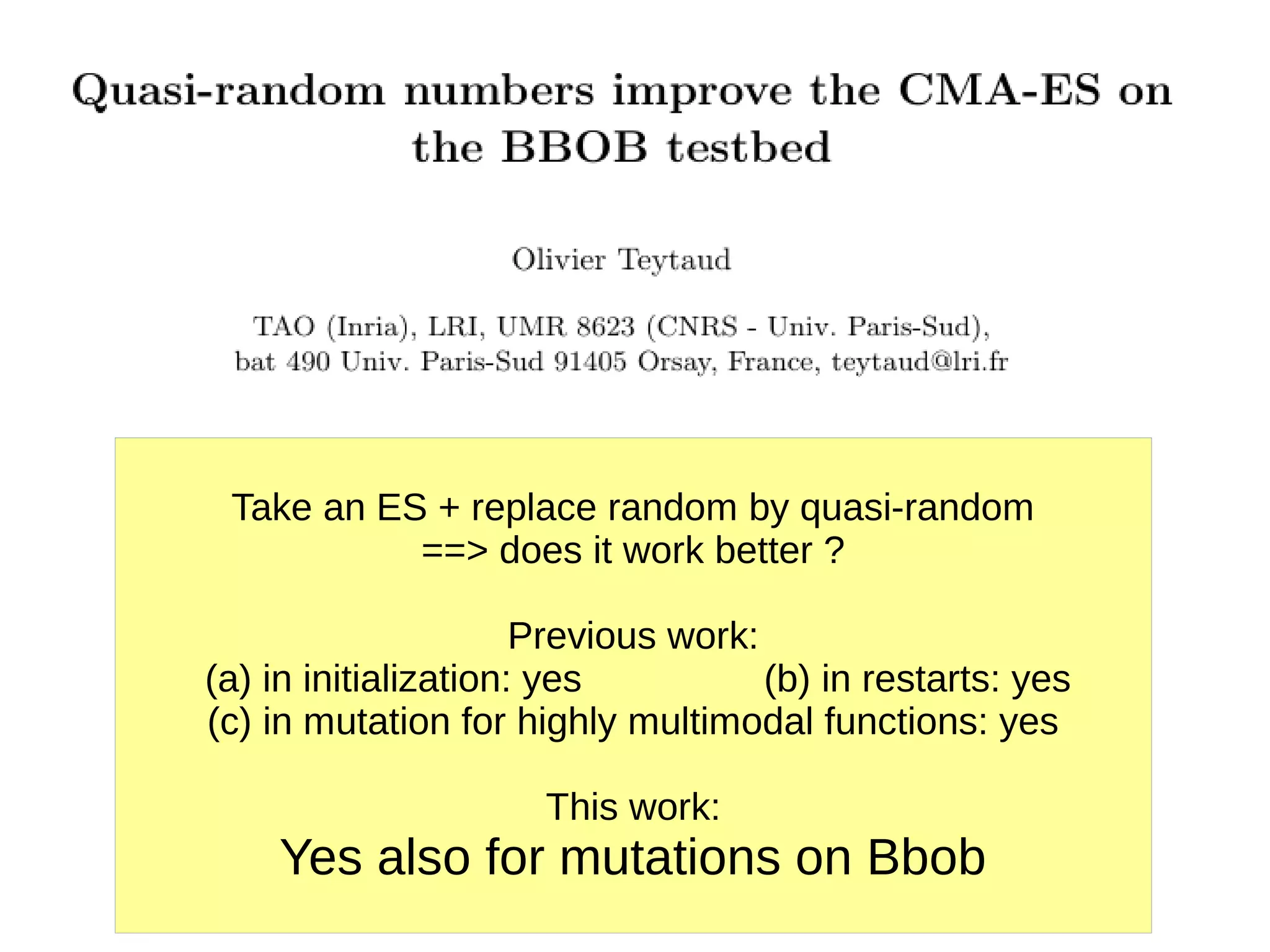 Quasi-random numbers improve the CMA-ES on the BBOB testbed

Olivier Teytaud

TAO (Inria), LRI, UMR 8623 (CNRS - Univ. Paris-Sud), bat 490 Univ. Paris-Sud 91405 Orsay, France, teytaud@lri.fr

Take an ES + replace random by quasi-random
==> does it work better ?

Previous work:
(a) in initialization: yes (b) in restarts: yes
(c) in mutation for highly multimodal functions: yes

This work:
Yes also for mutations on Bbob